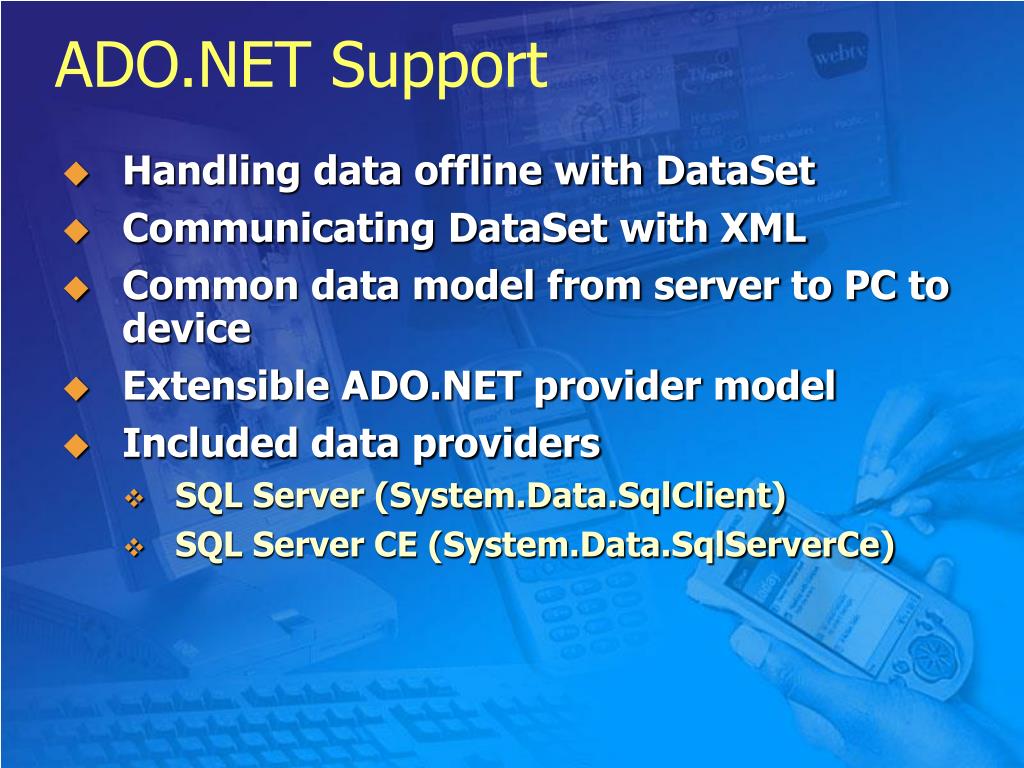 ADO.NET Support

Handling data offline with DataSet
Communicating DataSet with XML
Common data model from server to PC to device
Extensible ADO.NET provider model
Included data providers
SQL Server (System.Data.SqlClient)
SQL Server CE (System.Data.SqlServerCe)